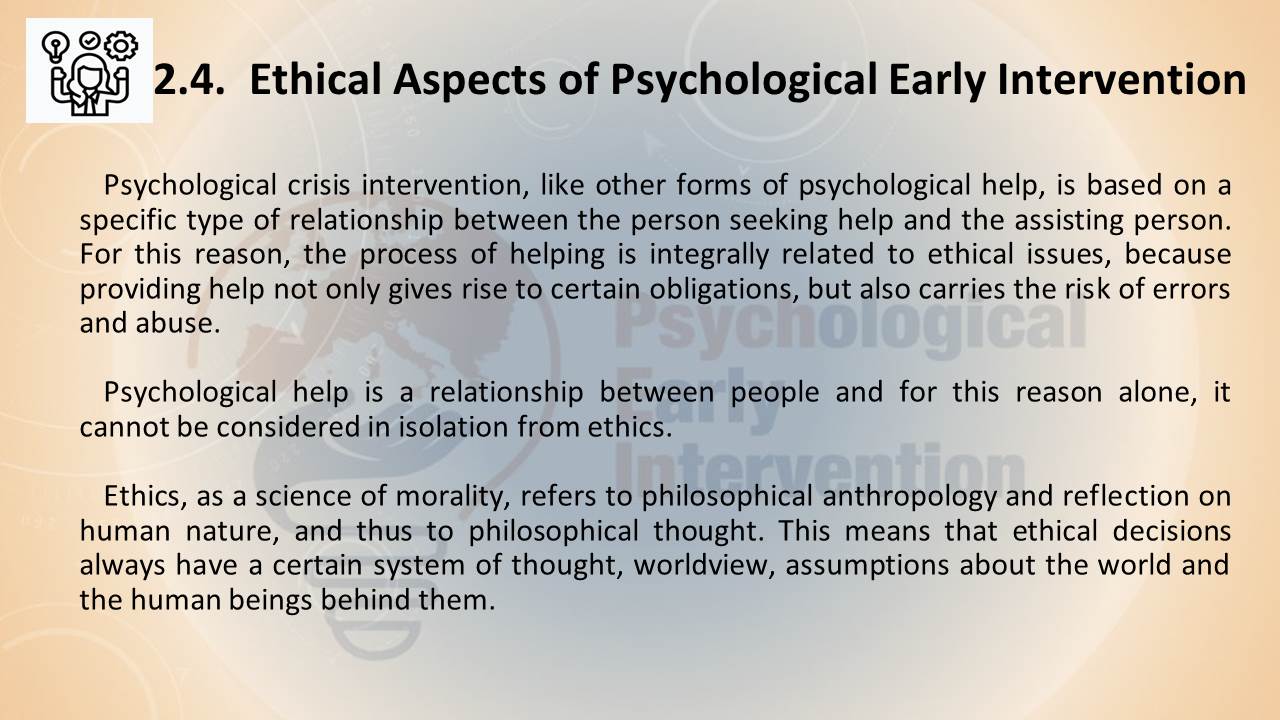 2.4. Ethical Aspects of Psychological Early Intervention

Psychological crisis intervention, like other forms of psychological help, is based on a specific type of relationship between the person seeking help and the assisting person. For this reason, the process of helping is integrally related to ethical issues, because providing help not only gives rise to certain obligations, but also carries the risk of errors and abuse.

Psychological help is a relationship between people and for this reason alone, it cannot be considered in isolation from ethics.

Ethics, as a science of morality, refers to philosophical anthropology and reflection on human nature, and thus to philosophical thought. This means that ethical decisions always have a certain system of thought, worldview, assumptions about the world and the human beings behind them.

Psychological Early Intervention